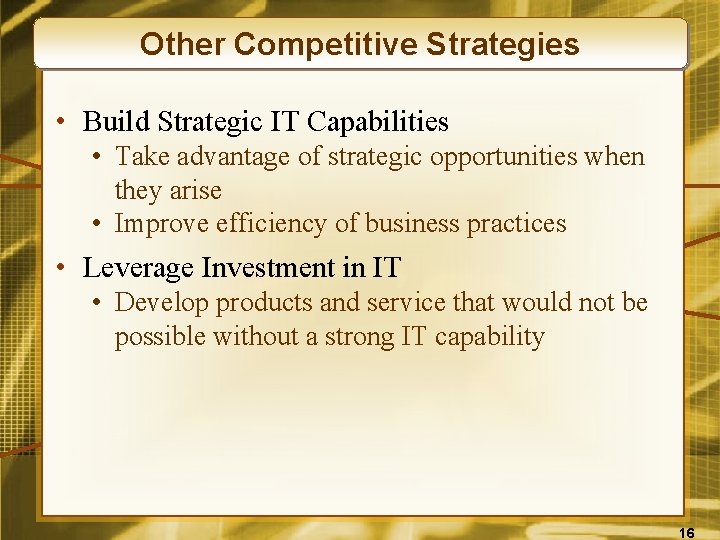 Other Competitive Strategies

• Build Strategic IT Capabilities
  • Take advantage of strategic opportunities when they arise
  • Improve efficiency of business practices
• Leverage Investment in IT
  • Develop products and service that would not be possible without a strong IT capability

16